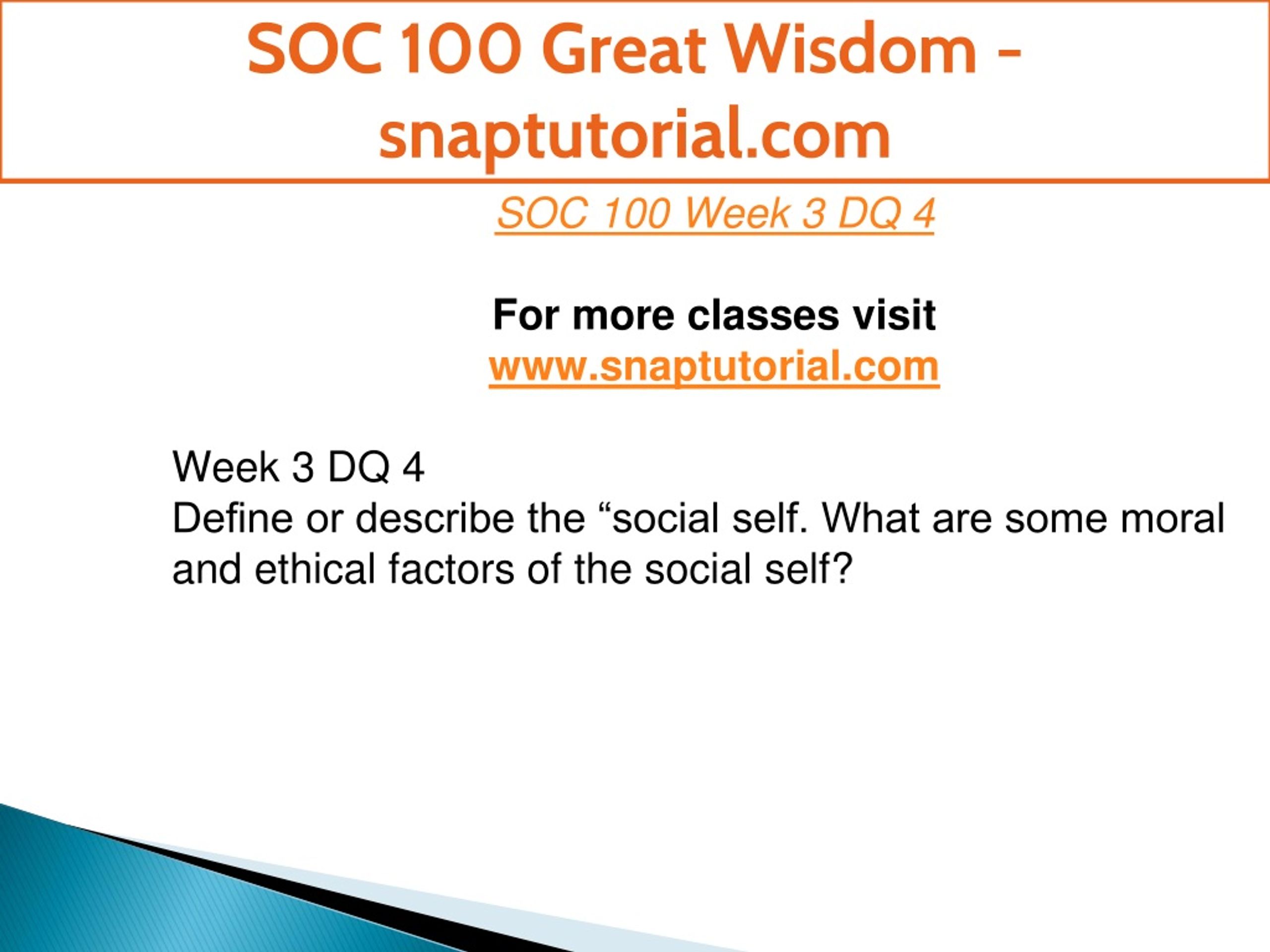 SOC 100 Great Wisdom - snaptutorial.com

SOC 100 Week 3 DQ 4

For more classes visit
www.snaptutorial.com

Week 3 DQ 4
Define or describe the “social self. What are some moral and ethical factors of the social self?